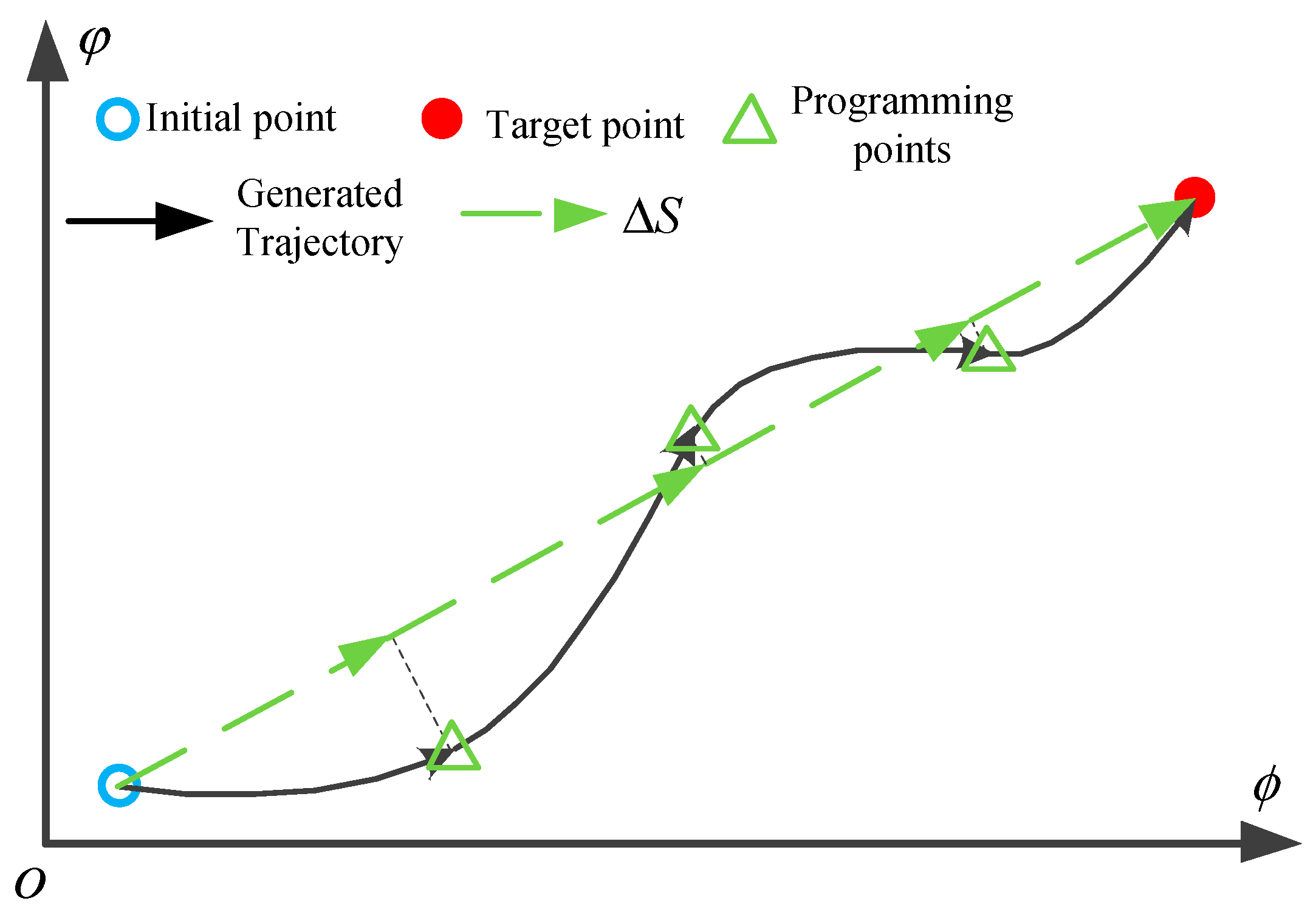 $\varphi$

Initial point

Target point

Programming points

Generated Trajectory

$\Delta S$

$\phi$

$O$